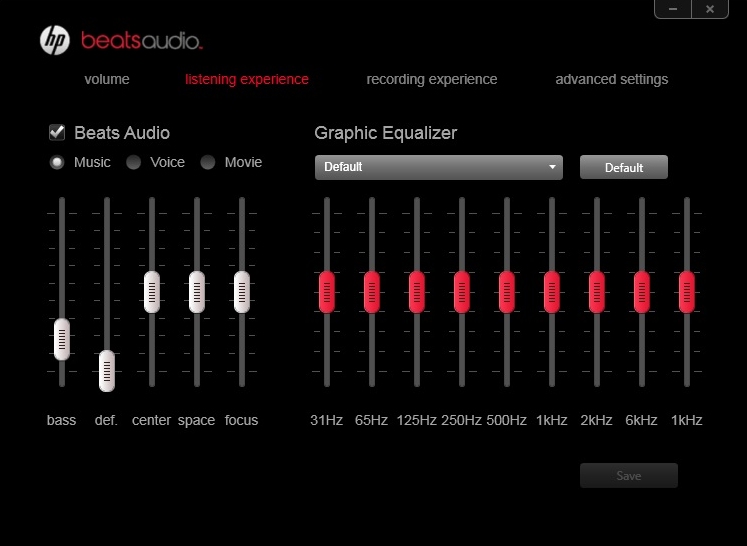 hp beatsaudio.

volume listening experience recording experience advanced settings

Beats Audio

Music Voice Movie

bass def. center space focus

Graphic Equalizer

Default

Default

31Hz 65Hz 125Hz 250Hz 500Hz 1kHz 2kHz 6kHz 1kHz

Save